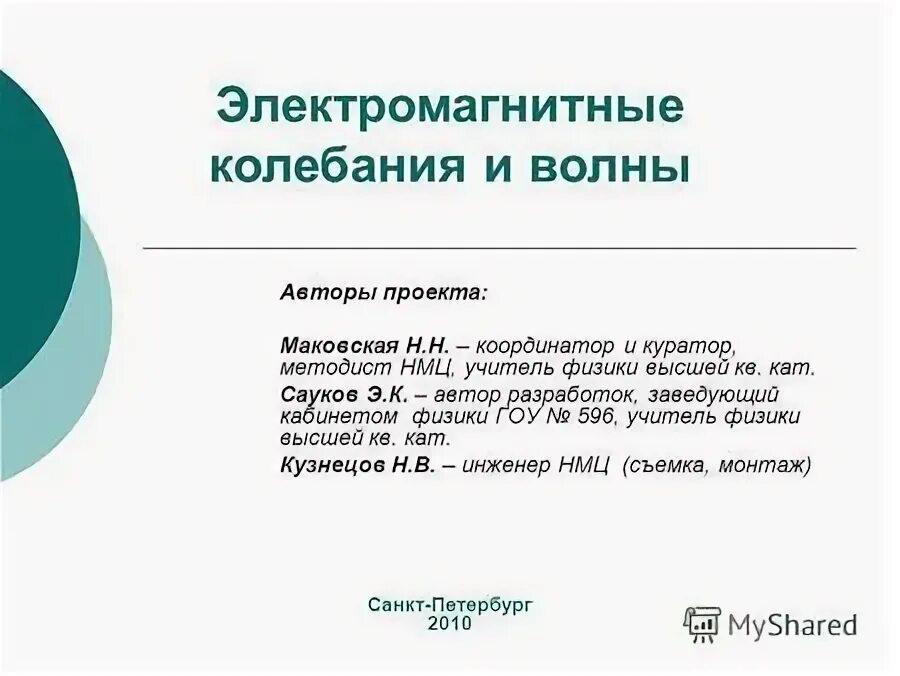 Электромагнитные колебания и волны

Авторы проекта:

Маковская Н.Н. – координатор и куратор, методист НМЦ, учитель физики высшей кв. кат.

Сауков Э.К. – автор разработок, заведующий кабинетом физики ГОУ № 596, учитель физики высшей кв. кат.

Кузнецов Н.В. – инженер НМЦ (съемка, монтаж)

Санкт-Петербург
2010

MyShared